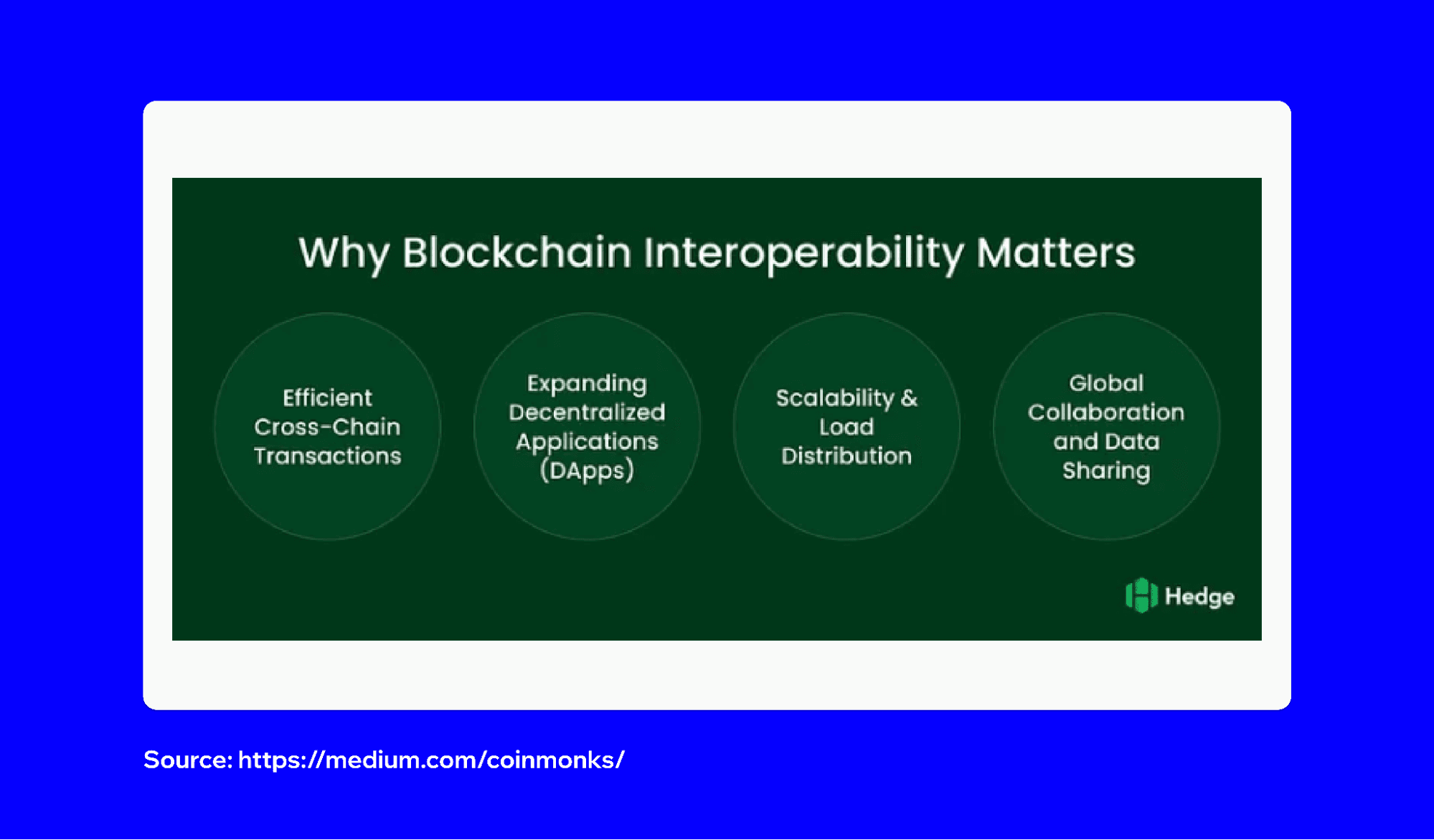 Why Blockchain Interoperability Matters

Efficient Cross-Chain Transactions

Expanding Decentralized Applications (DApps)

Scalability & Load Distribution

Global Collaboration and Data Sharing

Hedge

Source: https://medium.com/coinmonks/